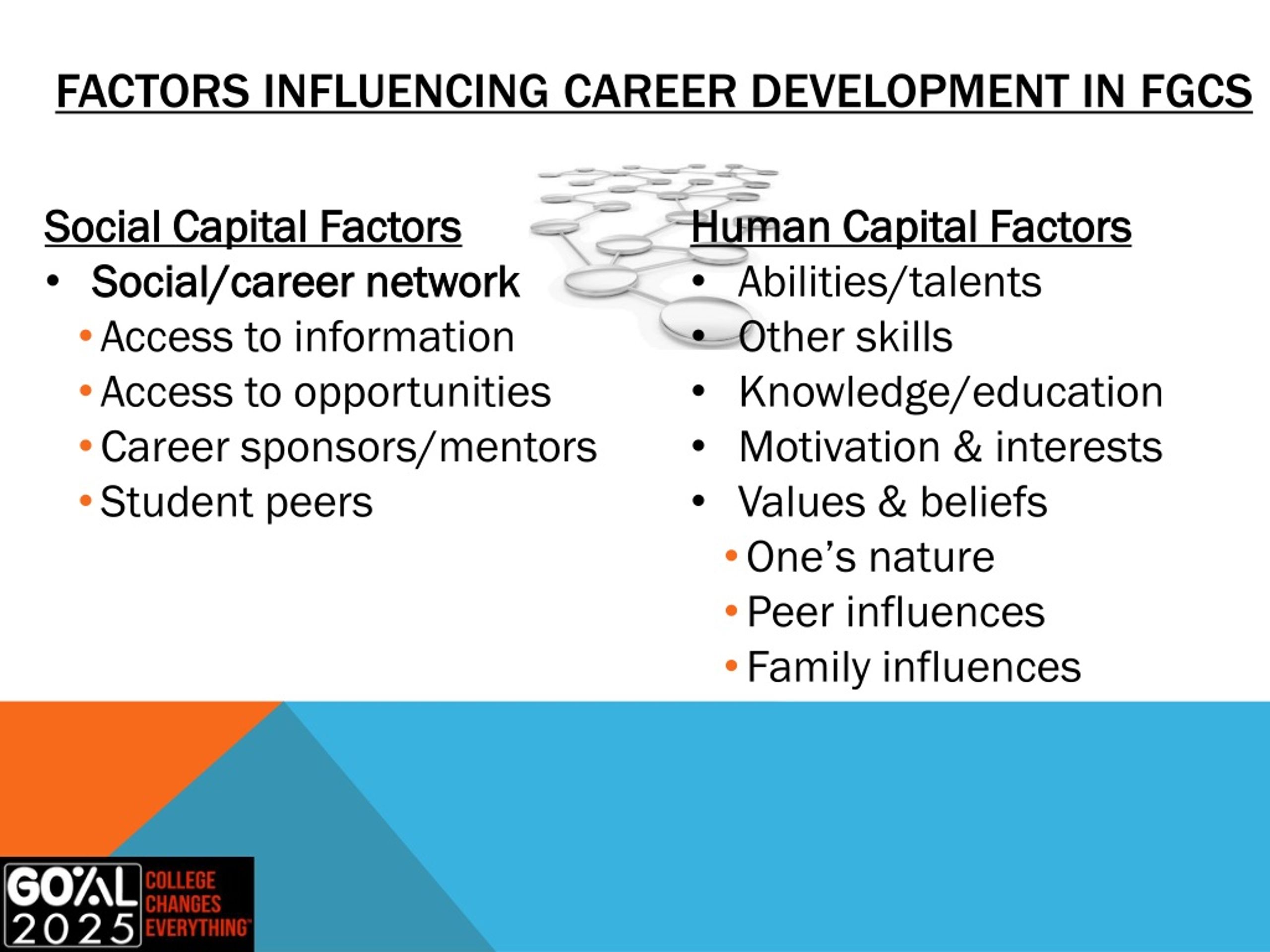 FACTORS INFLUENCING CAREER DEVELOPMENT IN FGCS

Social Capital Factors
• Social/career network
• Access to information
• Access to opportunities
• Career sponsors/mentors
• Student peers

Human Capital Factors
• Abilities/talents
• Other skills
• Knowledge/education
• Motivation & interests
• Values & beliefs
• One's nature
• Peer influences
• Family influences

GOAL 2025 COLLEGE CHANGES EVERYTHING